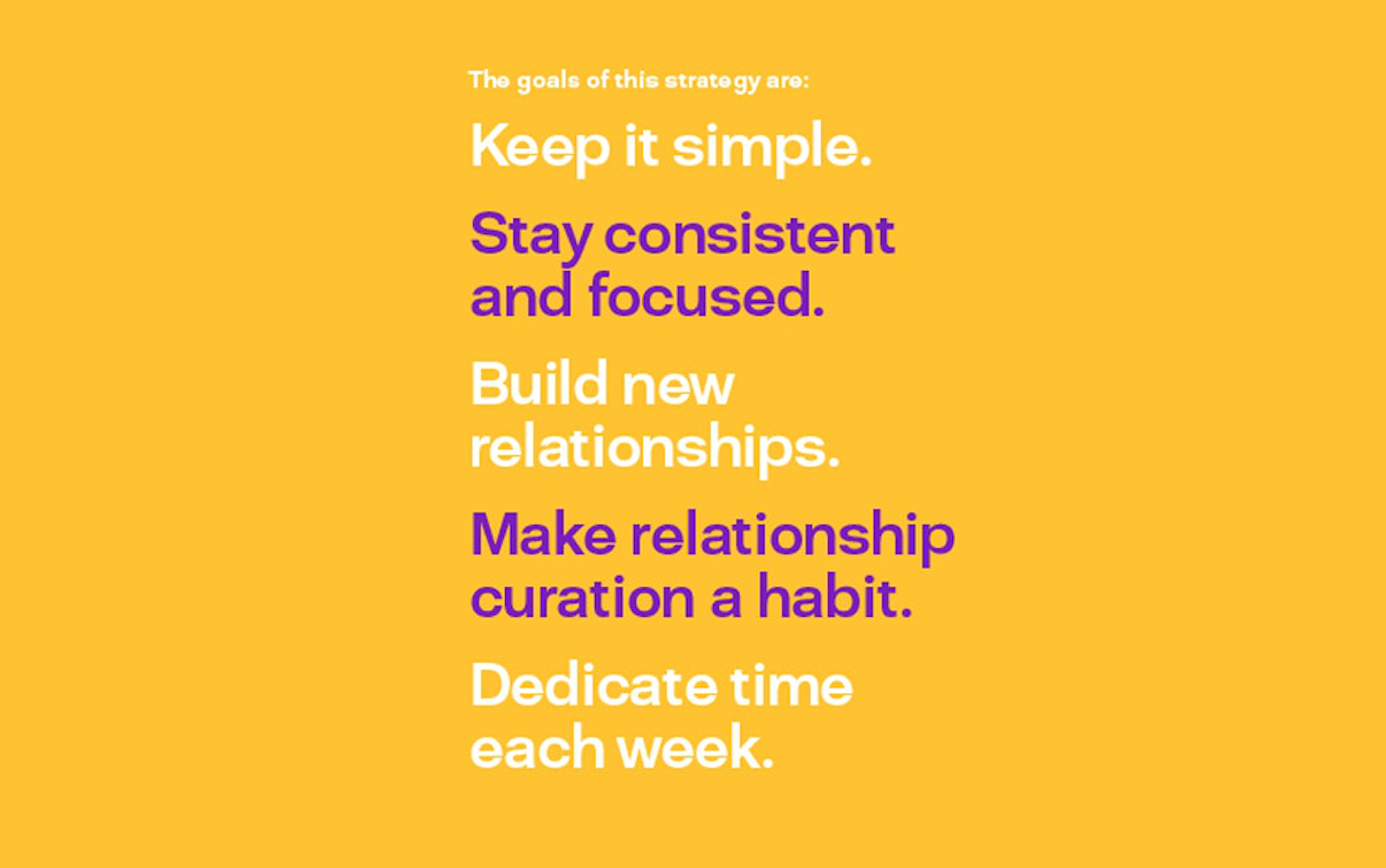 The goals of this strategy are:

Keep it simple.

Stay consistent and focused.

Build new relationships.

Make relationship curation a habit.

Dedicate time each week.